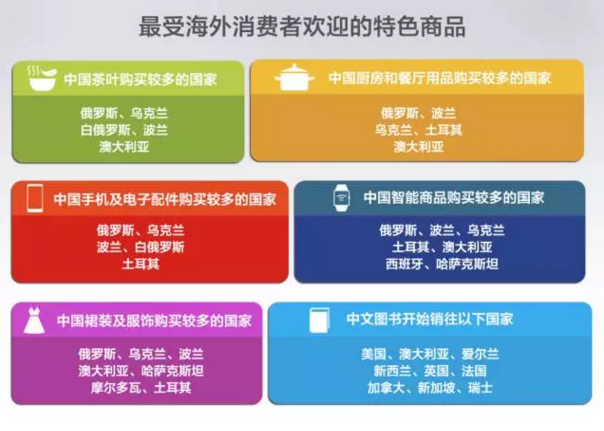 最受海外消费者欢迎的特色商品

中国茶叶购买较多的国家

俄罗斯、乌克兰
白俄罗斯、波兰
澳大利亚

中国厨房和餐厅用品购买较多的国家

俄罗斯、波兰
乌克兰、土耳其
澳大利亚

中国手机及电子配件购买较多的国家

俄罗斯、乌克兰
波兰、白俄罗斯
土耳其

中国智能商品购买较多的国家

俄罗斯、波兰、乌克兰
土耳其、澳大利亚
西班牙、哈萨克斯坦

中国裙装及服饰购买较多的国家

俄罗斯、乌克兰、波兰
澳大利亚、哈萨克斯坦
摩尔多瓦、土耳其

中文图书开始销往以下国家

美国、澳大利亚、爱尔兰
新西兰、英国、法国
加拿大、新加坡、瑞士